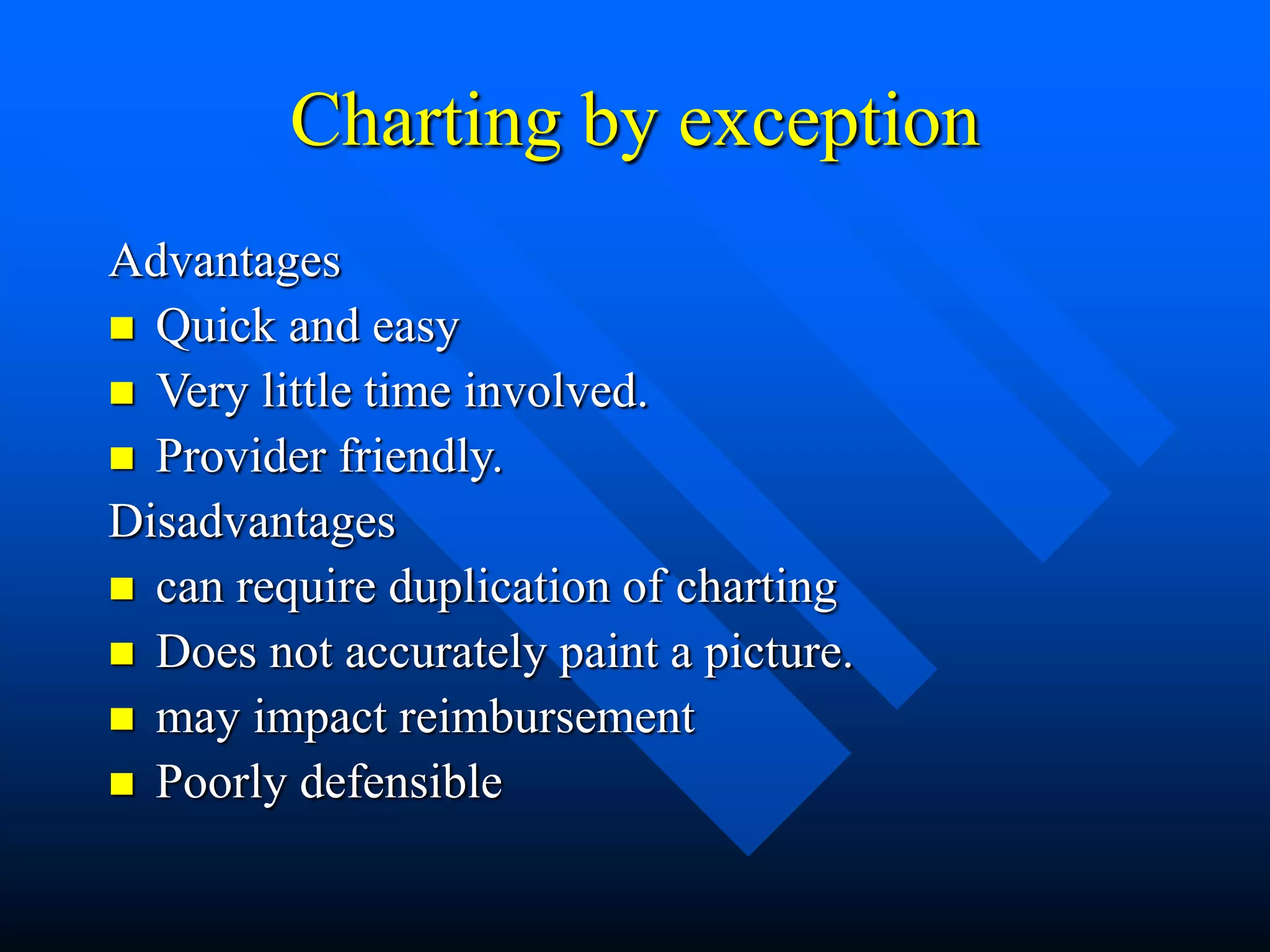 Charting by exception

Advantages

- Quick and easy
- Very little time involved.
- Provider friendly.

Disadvantages

- can require duplication of charting
- Does not accurately paint a picture.
- may impact reimbursement
- Poorly defensible